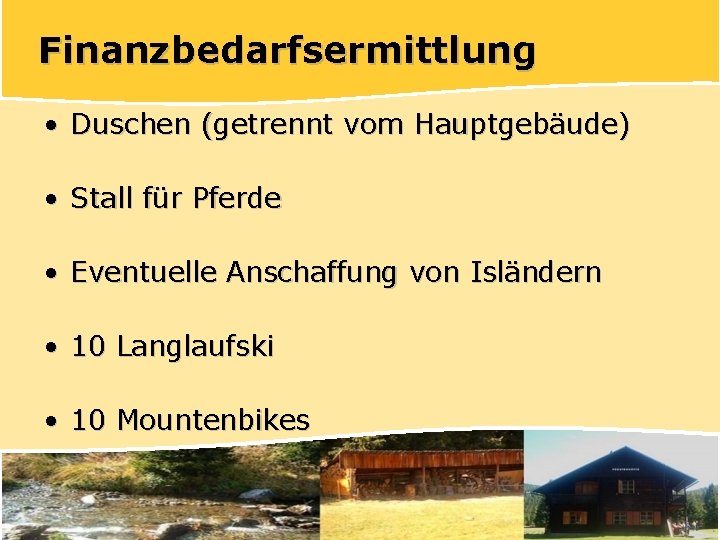 Finanzbedarfsermittlung

• Duschen (getrennt vom Hauptgebäude)

• Stall für Pferde

• Eventuelle Anschaffung von Isländern

• 10 Langlaufski

• 10 Mountenbikes